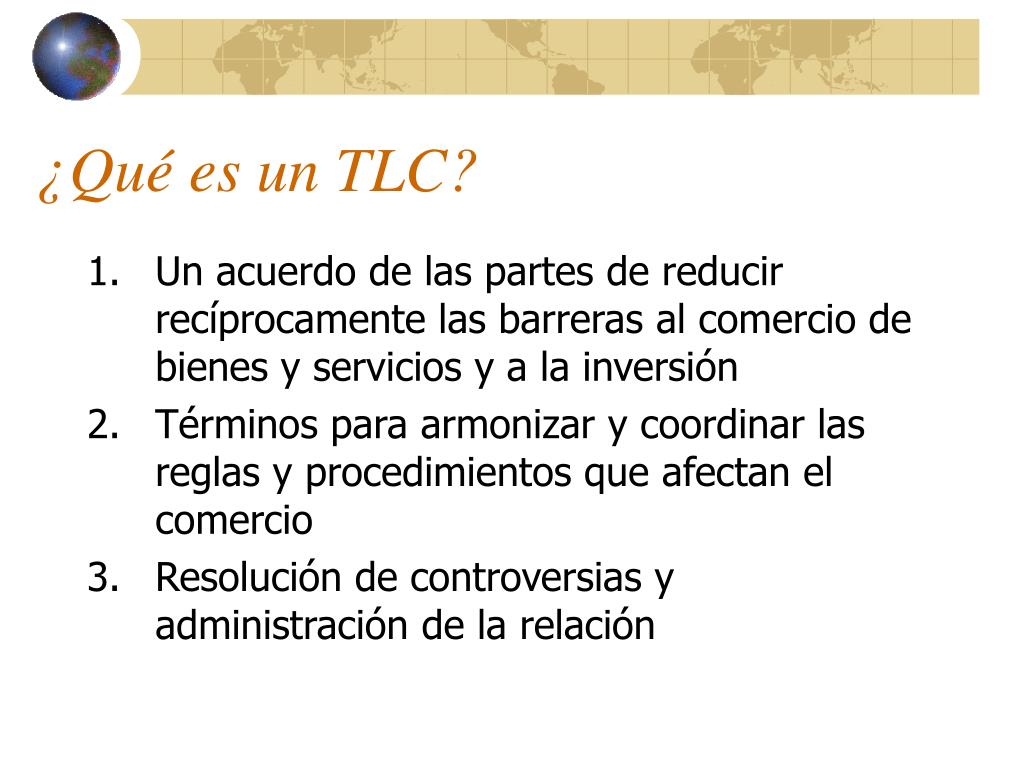 ¿Qué es un TLC?

1. Un acuerdo de las partes de reducir recíprocamente las barreras al comercio de bienes y servicios y a la inversión
2. Términos para armonizar y coordinar las reglas y procedimientos que afectan el comercio
3. Resolución de controversias y administración de la relación